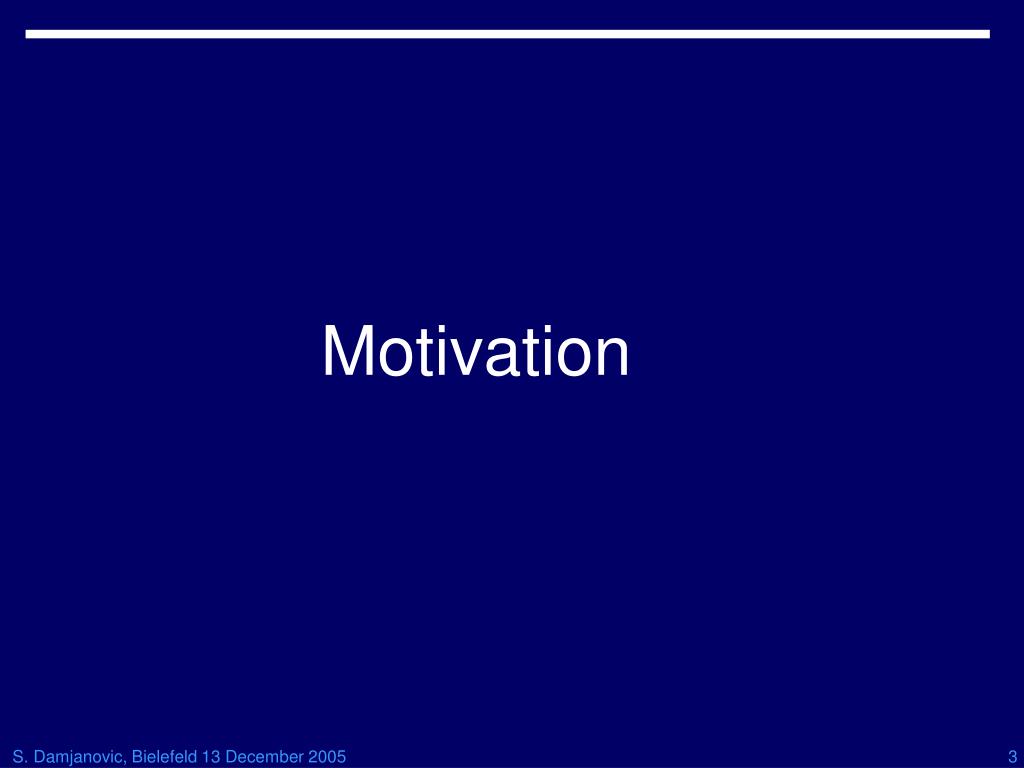 Motivation

S. Damjanovic, Bielefeld 13 December 2005

3